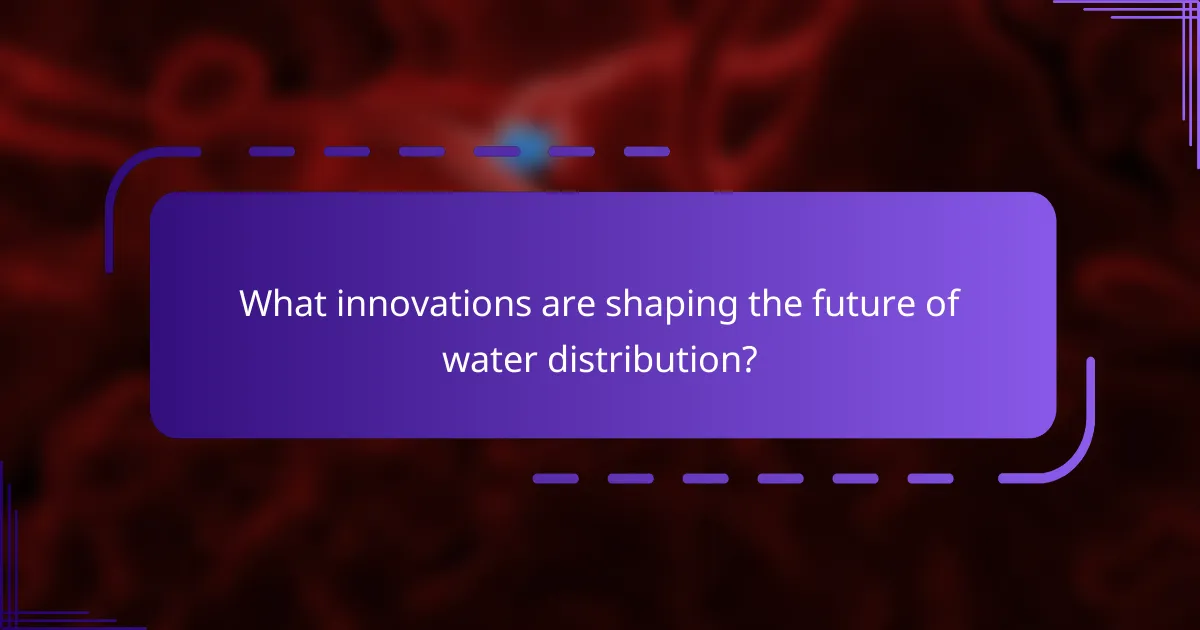 What innovations are shaping the future of water distribution?